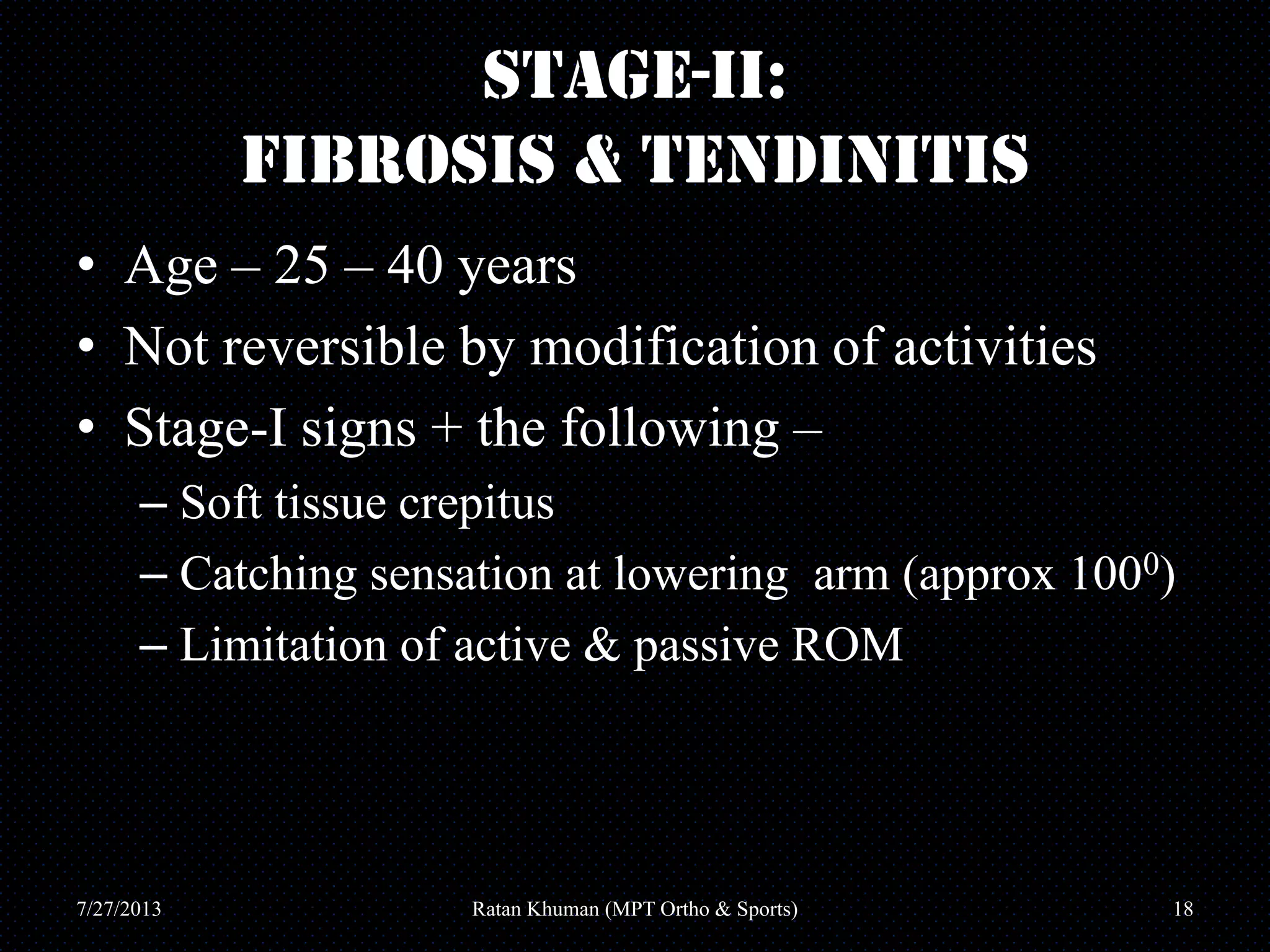 STAGE-II:
FIBROSIS & TENDINITIS

• Age – 25 – 40 years
• Not reversible by modification of activities
• Stage-I signs + the following –
– Soft tissue crepitus
– Catching sensation at lowering arm (approx $100^0$)
– Limitation of active & passive ROM

7/27/2013 Ratan Khuman (MPT Ortho & Sports) 18